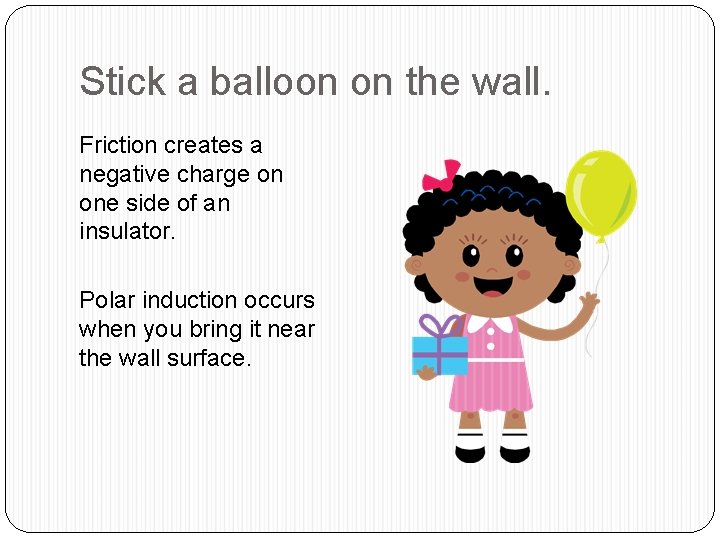 Stick a balloon on the wall.

Friction creates a negative charge on one side of an insulator.

Polar induction occurs when you bring it near the wall surface.